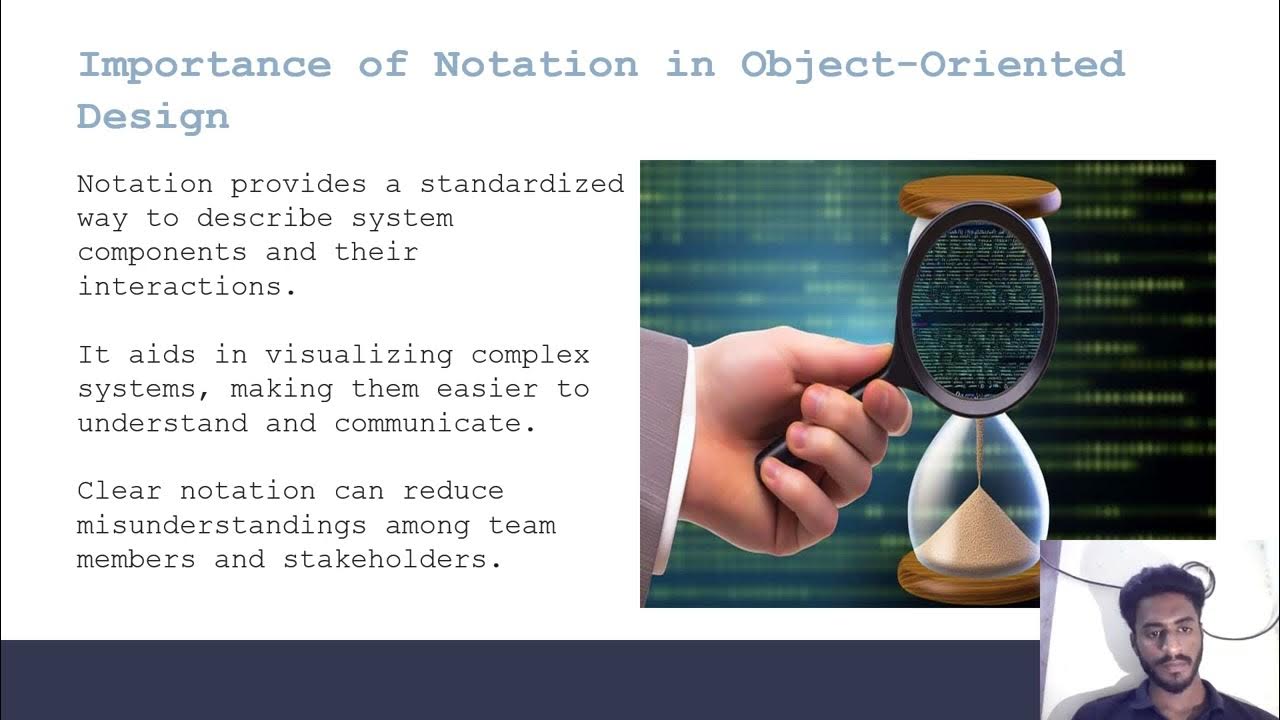 Importance of Notation in Object-Oriented Design

Notation provides a standardized way to describe system components and their interactions.

It aids in visualizing complex systems, making them easier to understand and communicate.

Clear notation can reduce misunderstandings among team members and stakeholders.